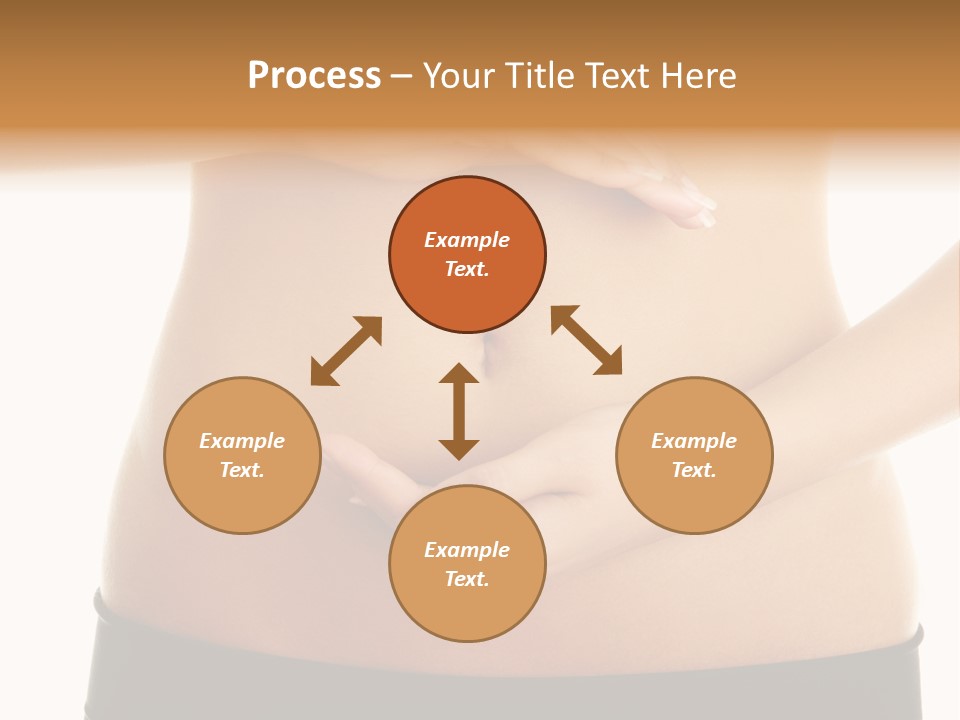 Process – Your Title Text Here

Example Text.

Example Text.

Example Text.

Example Text.